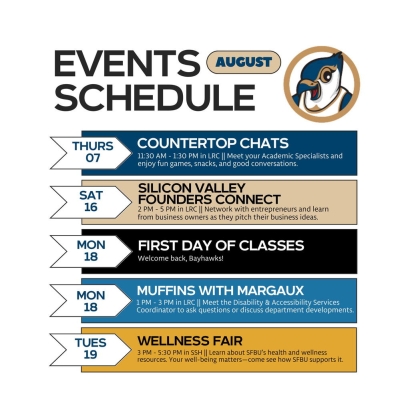 EVENTS SCHEDULE

AUGUST

THURS 07

COUNTERTOP CHATS

11:30 AM - 1:30 PM in LRC || Meet your Academic Specialists and enjoy fun games, snacks, and good conversations.

SAT 16

SILICON VALLEY FOUNDERS CONNECT

2 PM - 5 PM in LRC || Network with entrepreneurs and learn from business owners as they pitch their business ideas.

MON 18

FIRST DAY OF CLASSES

Welcome back, Bayhawks!

MON 18

MUFFINS WITH MARGAUX

1 PM - 3 PM in LRC || Meet the Disability & Accessibility Services Coordinator to ask questions or discuss department developments.

TUES 19

WELLNESS FAIR

3 PM - 5:30 PM in SSH || Learn about SFBU's health and wellness resources. Your well-being matters—come see how SFBU supports it.